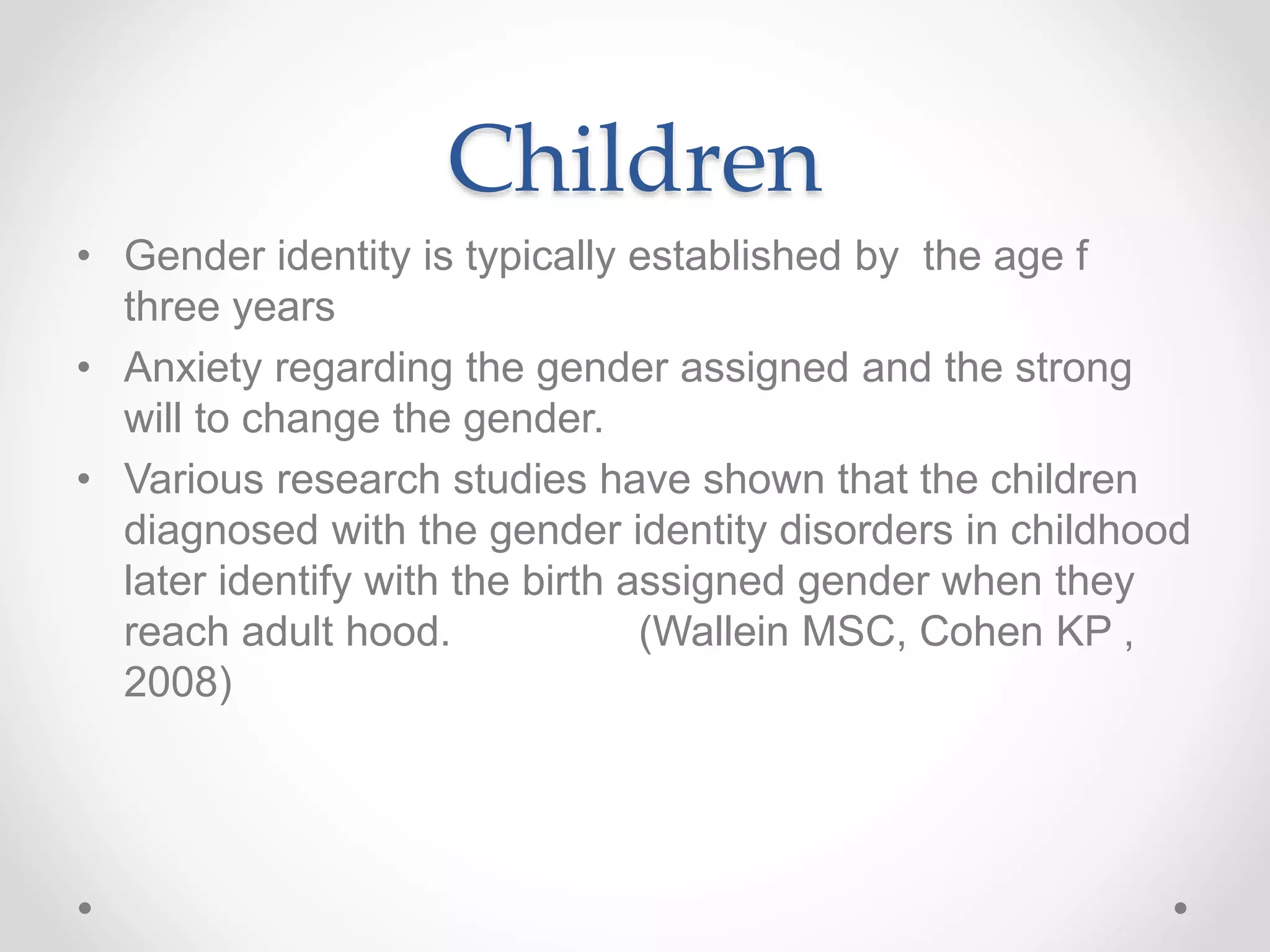 Children

• Gender identity is typically established by the age f three years

• Anxiety regarding the gender assigned and the strong will to change the gender.

• Various research studies have shown that the children diagnosed with the gender identity disorders in childhood later identify with the birth assigned gender when they reach adult hood. (Wallein MSC, Cohen KP , 2008)